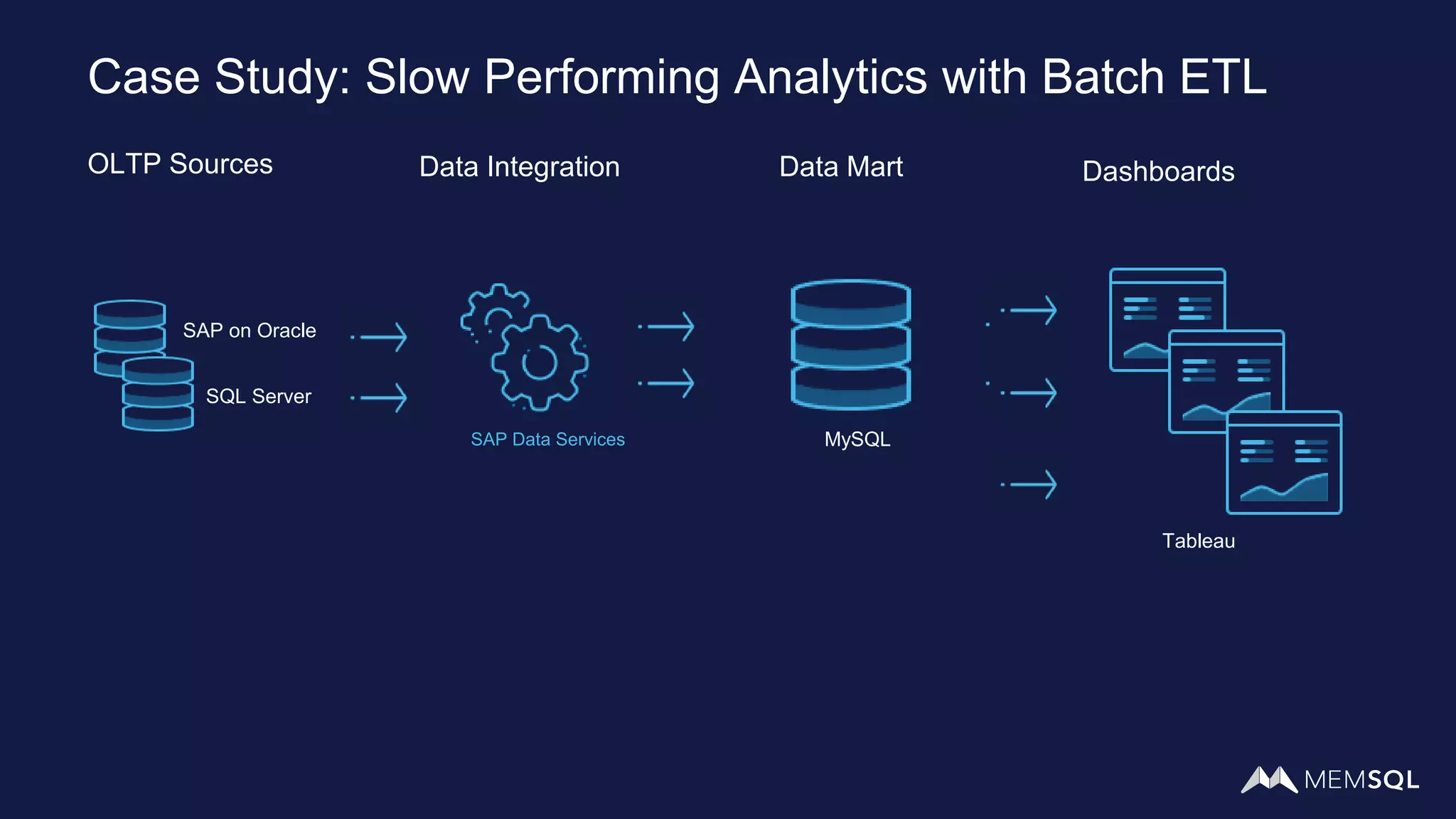 Case Study: Slow Performing Analytics with Batch ETL

OLTP Sources

Data Integration

Data Mart

Dashboards

SAP on Oracle

SQL Server

SAP Data Services

MySQL

Tableau

MEMSQL